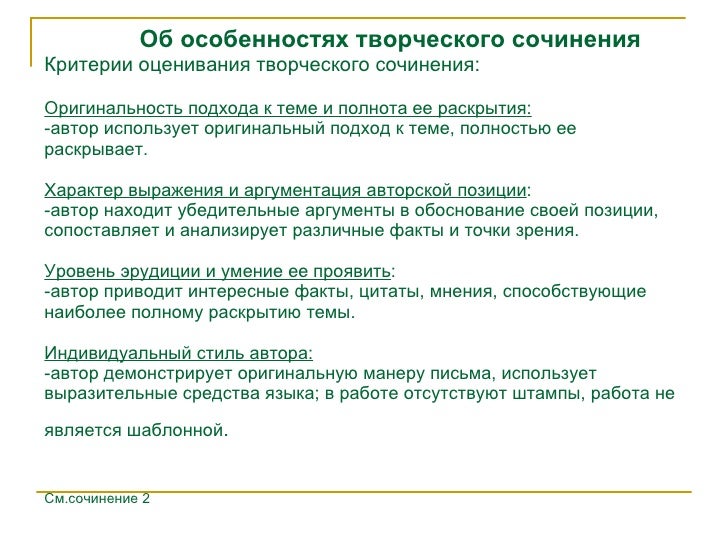 Об особенностях творческого сочинения
Критерии оценивания творческого сочинения:

Оригинальность подхода к теме и полнота ее раскрытия:
-автор использует оригинальный подход к теме, полностью ее раскрывает.

Характер выражения и аргументация авторской позиции:
-автор находит убедительные аргументы в обоснование своей позиции, сопоставляет и анализирует различные факты и точки зрения.

Уровень эрудиции и умение ее проявить:
-автор приводит интересные факты, цитаты, мнения, способствующие наиболее полному раскрытию темы.

Индивидуальный стиль автора:
-автор демонстрирует оригинальную манеру письма, использует выразительные средства языка; в работе отсутствуют штампы, работа не

является шаблонной.

См.сочинение 2